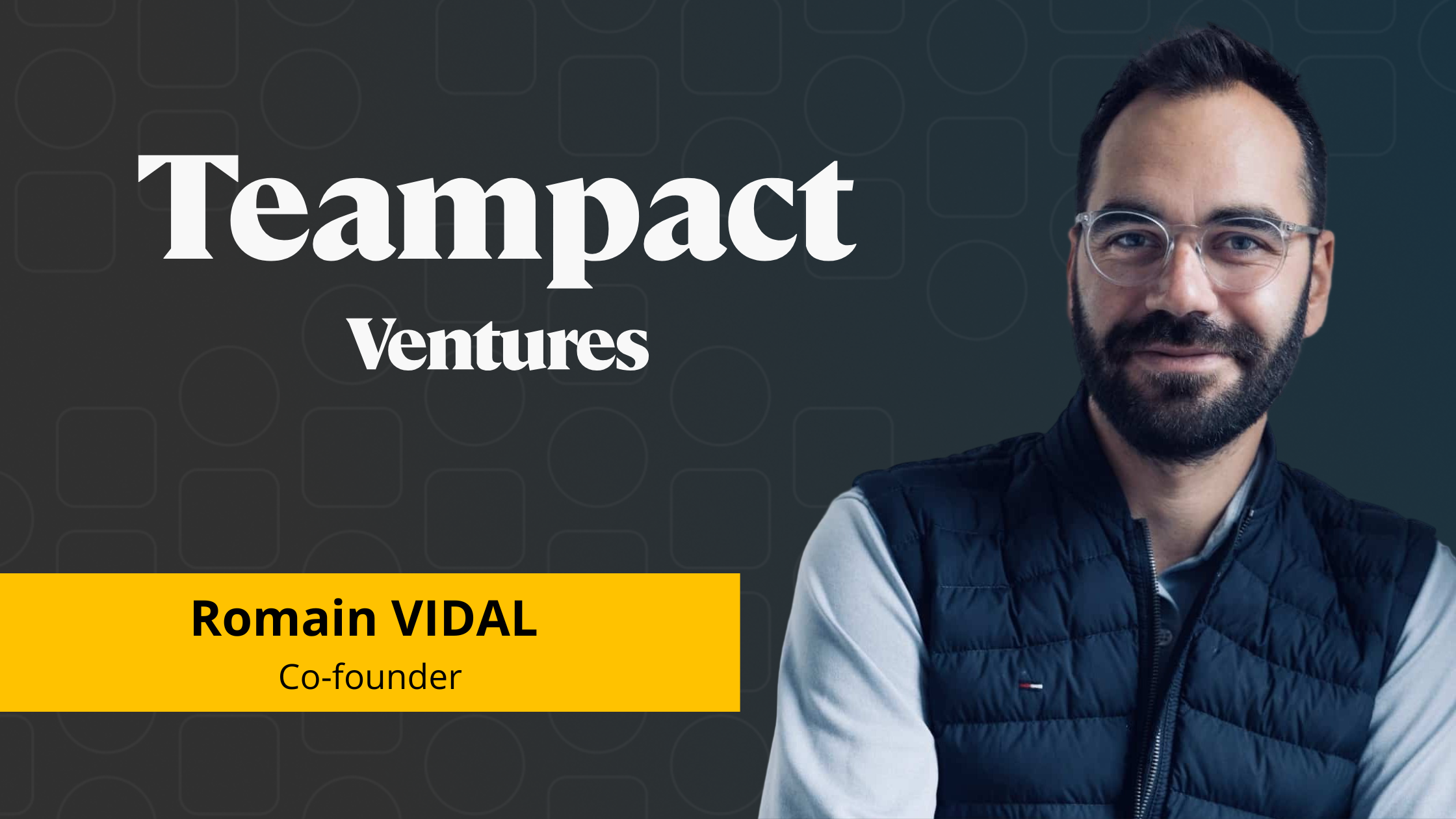 Teampact
Ventures

Romain VIDAL
Co-founder